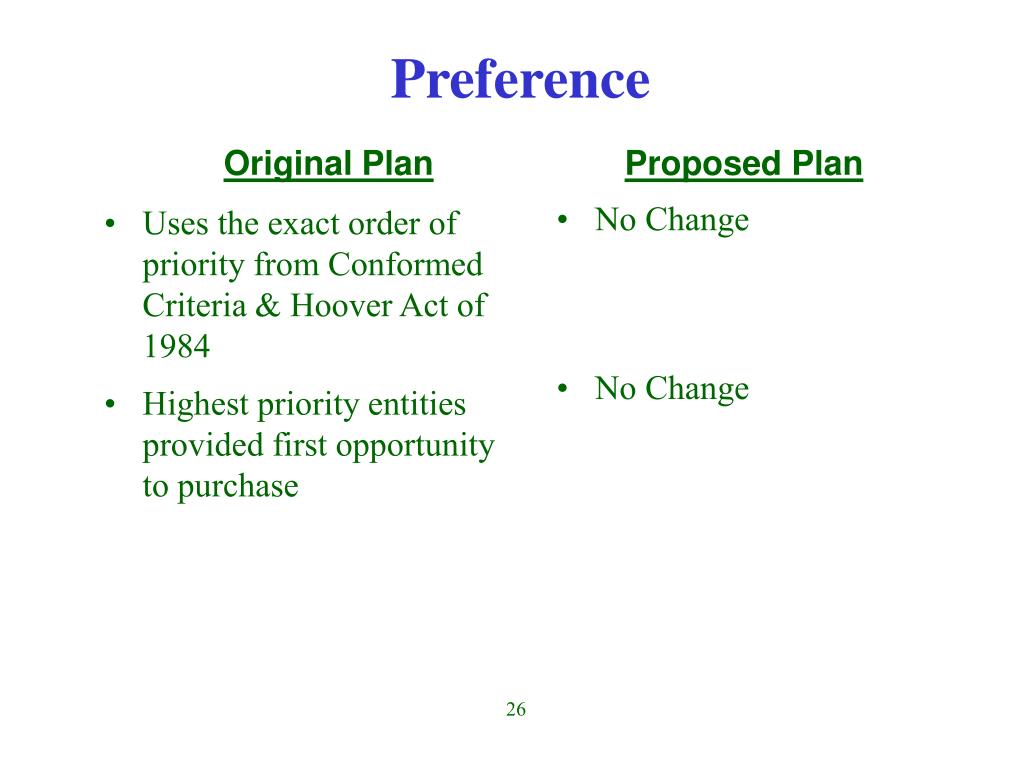 Preference

Original Plan

• Uses the exact order of priority from Conformed Criteria & Hoover Act of 1984

• Highest priority entities provided first opportunity to purchase

Proposed Plan

• No Change

• No Change

26